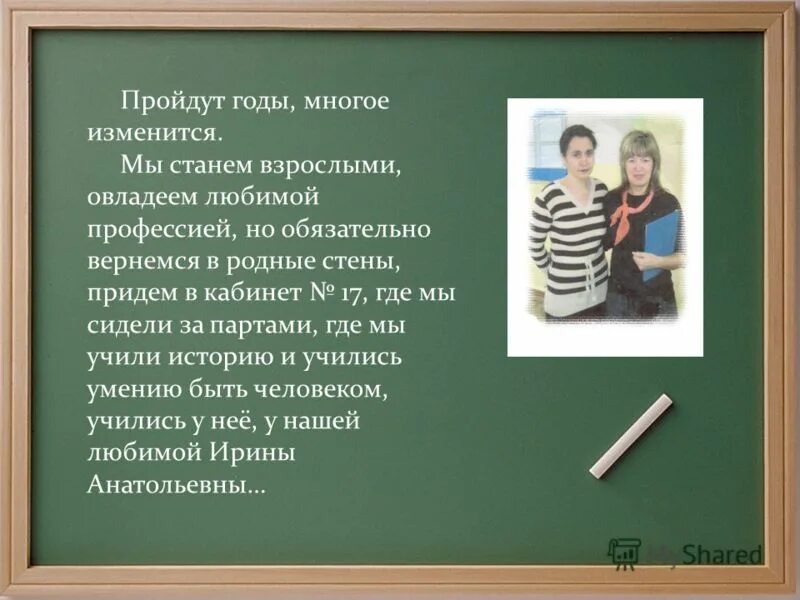 Пройдут годы, многое изменится.

Мы станем взрослыми, овладеем любимой профессией, но обязательно вернемся в родные стены, придем в кабинет № 17, где мы сидели за партами, где мы учили историю и учились умению быть человеком, учились у неё, у нашей любимой Ирины Анатольевны…

MyShared